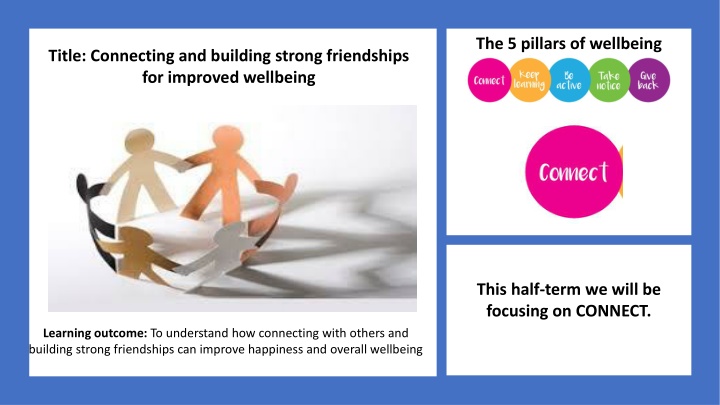 Title: Connecting and building strong friendships for improved wellbeing

Learning outcome: To understand how connecting with others and building strong friendships can improve happiness and overall wellbeing

The 5 pillars of wellbeing

Connect Keep learning Be active Take notice Give back

Connect

This half-term we will be focusing on CONNECT.